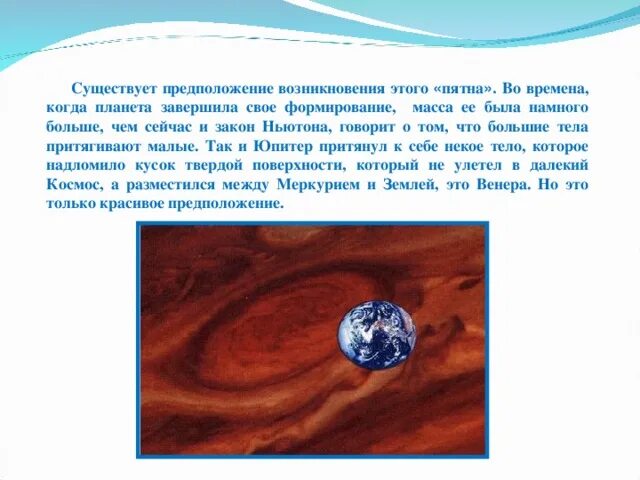 Существует предположение возникновения этого «пятна». Во времена, когда планета завершила свое формирование, масса ее была намного больше, чем сейчас и закон Ньютона, говорит о том, что большие тела притягивают малые. Так и Юпитер притянул к себе некое тело, которое надломило кусок твердой поверхности, который не улетел в далекий Космос, а разместился между Меркурием и Землей, это Венера. Но это только красивое предположение.